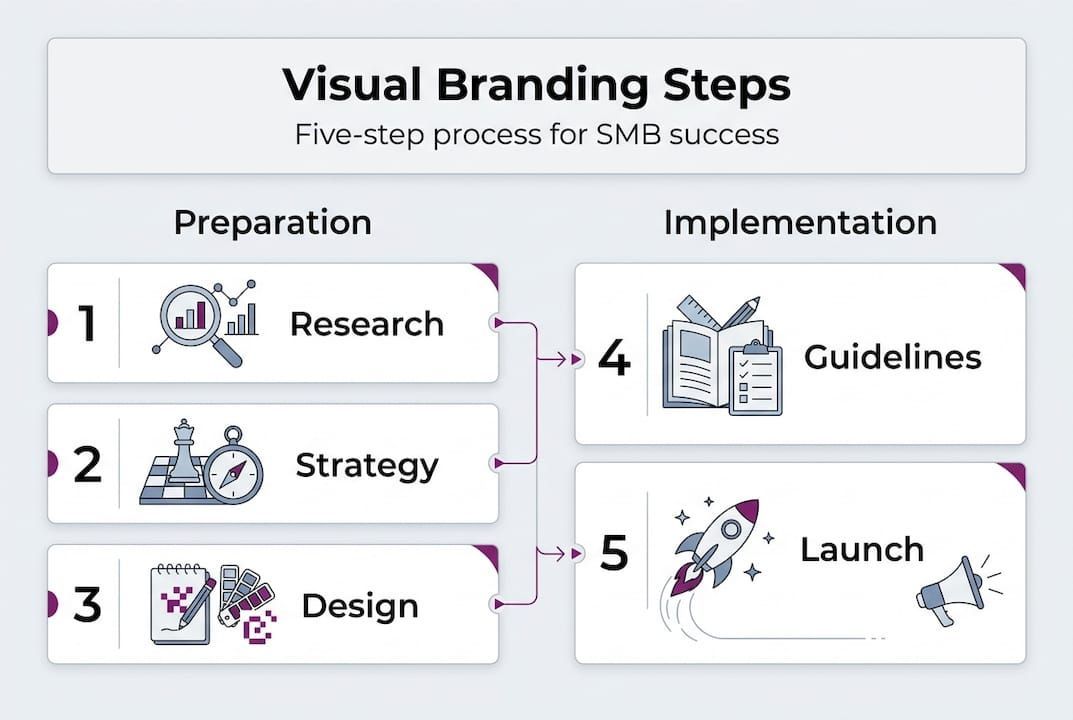 Visual Branding Steps

Five-step process for SMB success

Preparation

1 Research

2 Strategy

3 Design

Implementation

4 Guidelines

5 Launch